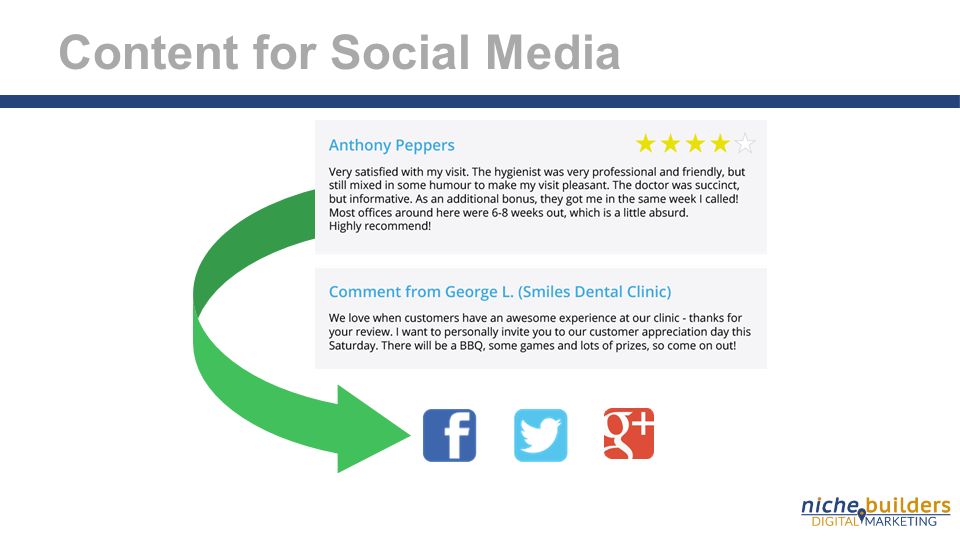 Content for Social Media

Anthony Peppers

Very satisfied with my visit. The hygienist was very professional and friendly, but still mixed in some humour to make my visit pleasant. The doctor was succinct, but informative. As an additional bonus, they got me in the same week I called! Most offices around here were 6-8 weeks out, which is a little absurd.
Highly recommend!

Comment from George L. (Smiles Dental Clinic)

We love when customers have an awesome experience at our clinic - thanks for your review. I want to personally invite you to our customer appreciation day this Saturday. There will be a BBQ, some games and lots of prizes, so come on out!

f

g+

niche builders
DIGITAL MARKETING